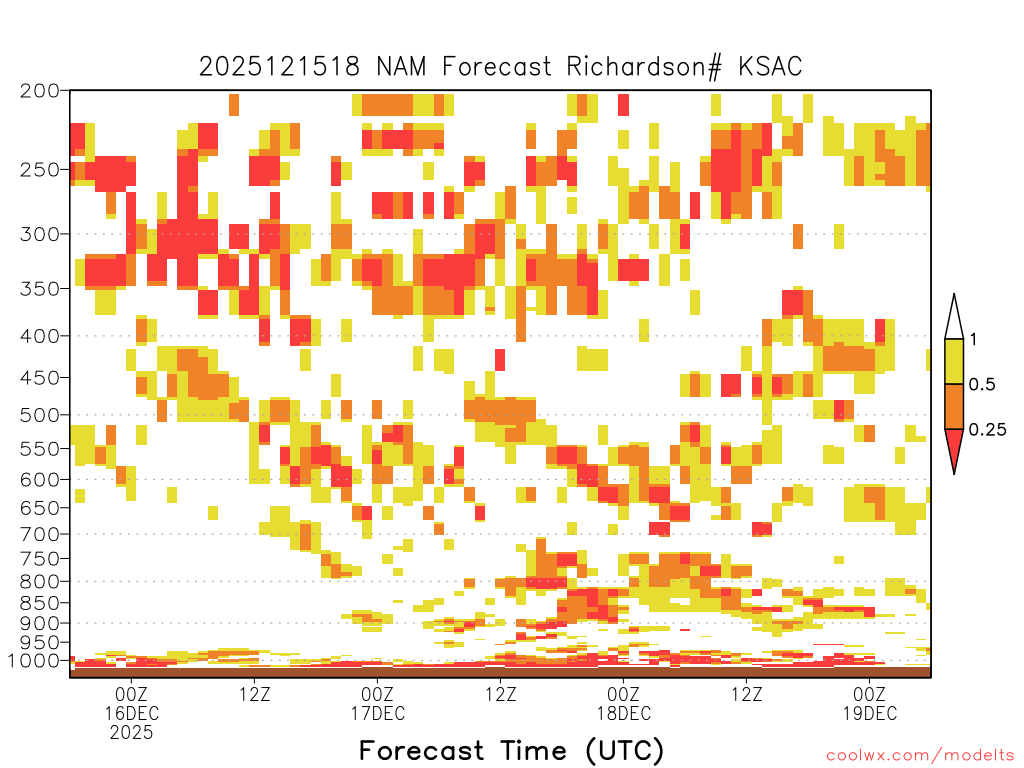 2025121518 NAM Forecast Richardson# KSAC

200
250
300
350
400
450
500
550
600
650
700
750
800
850
900
950
1000

1
0.5
0.25

00Z
16DEC
2025
12Z
00Z
17DEC
12Z
00Z
18DEC
12Z
00Z
19DEC

Forecast Time (UTC)

coolwx.com/modelts